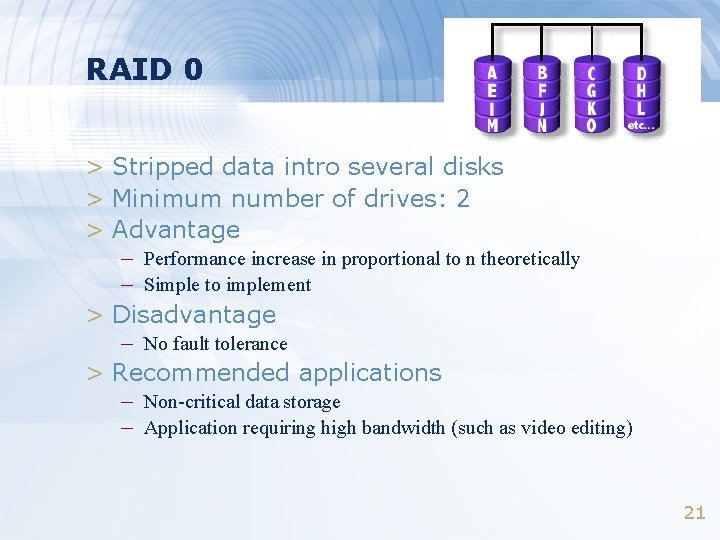 RAID 0

A E I M

B F J N

C G K O

D H L etc...

> Stripped data intro several disks
> Minimum number of drives: 2
> Advantage
– Performance increase in proportional to n theoretically
– Simple to implement
> Disadvantage
– No fault tolerance
> Recommended applications
– Non-critical data storage
– Application requiring high bandwidth (such as video editing)

21